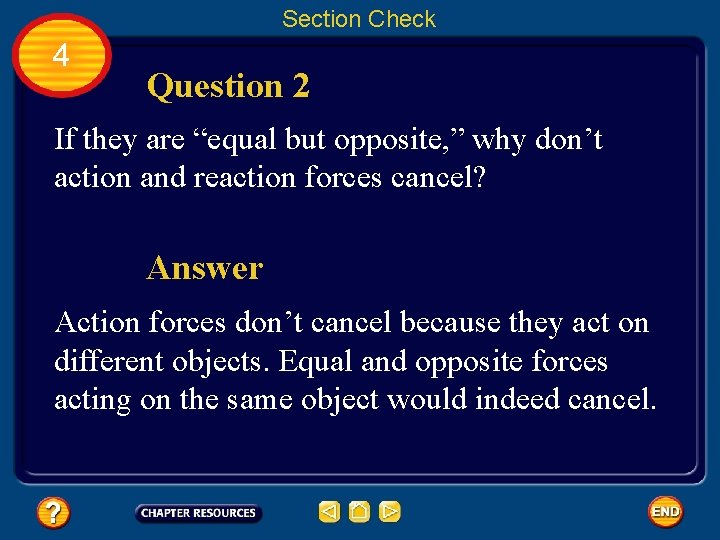 Section Check

4

Question 2

If they are “equal but opposite,” why don’t action and reaction forces cancel?

Answer

Action forces don’t cancel because they act on different objects. Equal and opposite forces acting on the same object would indeed cancel.

?

CHAPTER RESOURCES

END